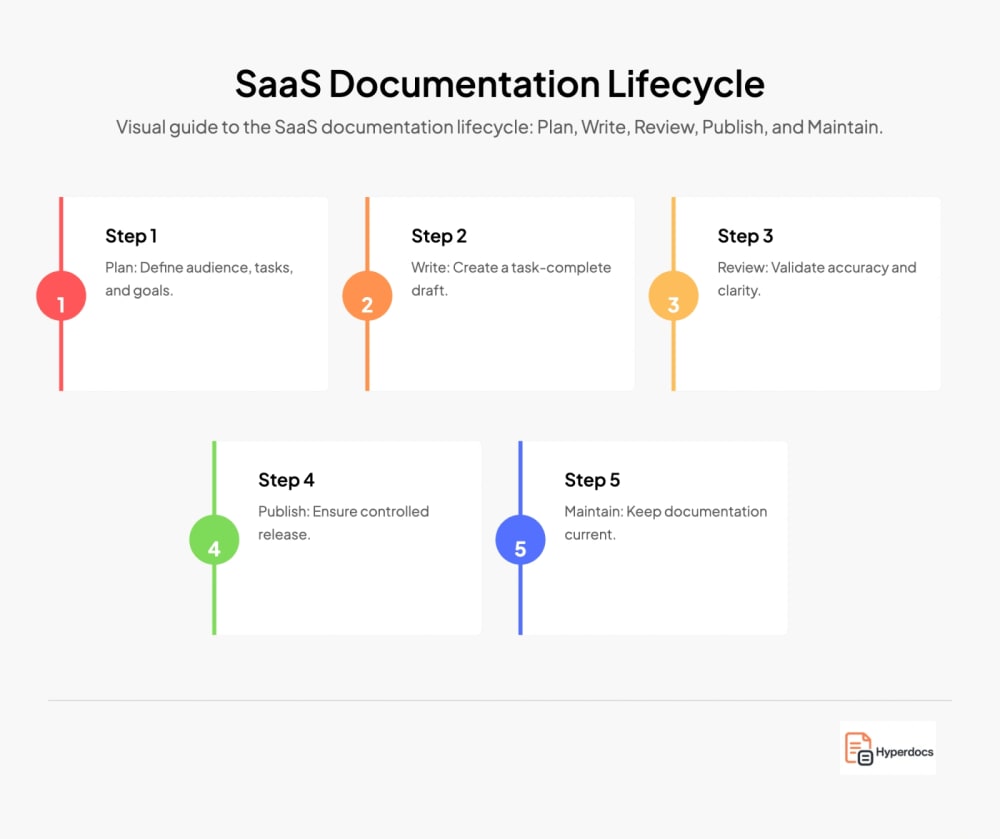 SaaS Documentation Lifecycle

Visual guide to the SaaS documentation lifecycle: Plan, Write, Review, Publish, and Maintain.

1

Step 1

Plan: Define audience, tasks, and goals.

2

Step 2

Write: Create a task-complete draft.

3

Step 3

Review: Validate accuracy and clarity.

4

Step 4

Publish: Ensure controlled release.

5

Step 5

Maintain: Keep documentation current.

Hyperdocs